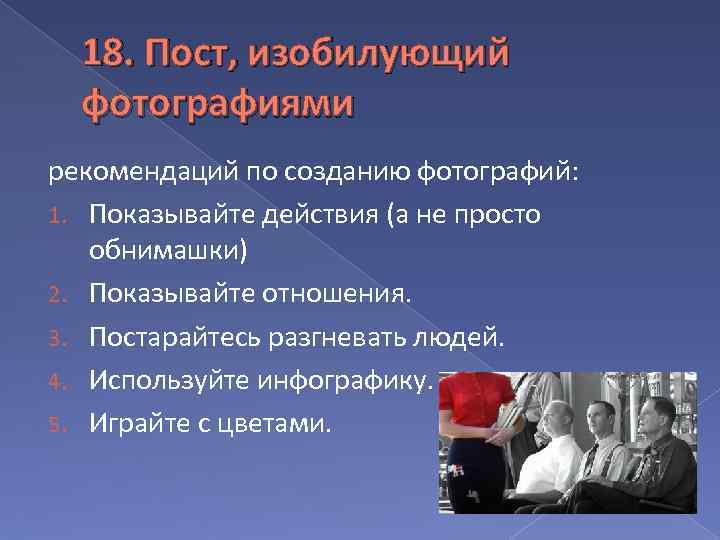 18. Пост, изобилующий фотографиями

рекомендаций по созданию фотографий:

1. Показывайте действия (а не просто обнимашки)
2. Показывайте отношения.
3. Постарайтесь разгневать людей.
4. Используйте инфографику.
5. Играйте с цветами.